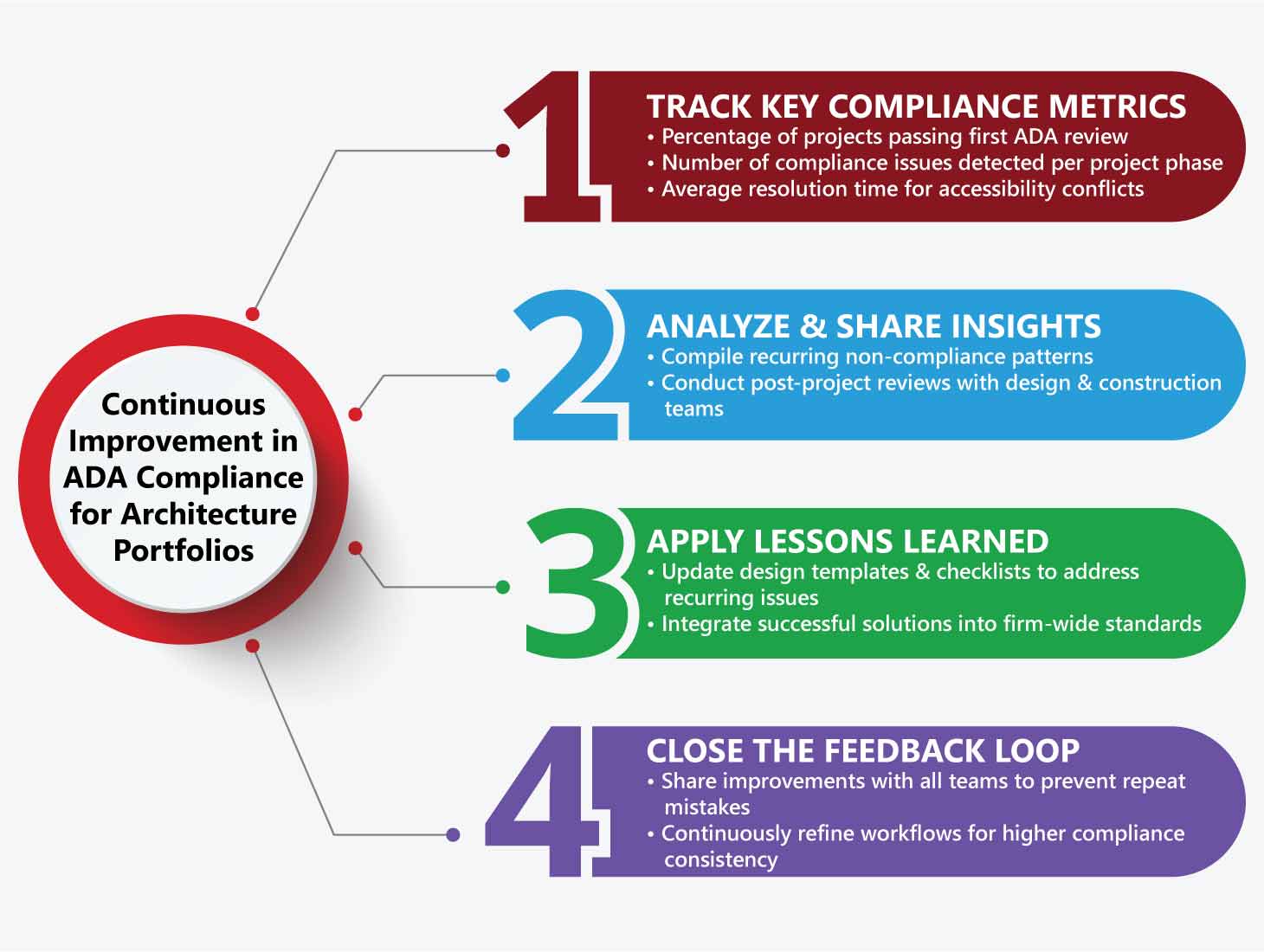 Continuous Improvement in ADA Compliance for Architecture Portfolios

1

TRACK KEY COMPLIANCE METRICS

• Percentage of projects passing first ADA review
• Number of compliance issues detected per project phase
• Average resolution time for accessibility conflicts

2

ANALYZE & SHARE INSIGHTS

• Compile recurring non-compliance patterns
• Conduct post-project reviews with design & construction teams

3

APPLY LESSONS LEARNED

• Update design templates & checklists to address recurring issues
• Integrate successful solutions into firm-wide standards

4

CLOSE THE FEEDBACK LOOP

• Share improvements with all teams to prevent repeat mistakes
• Continuously refine workflows for higher compliance consistency